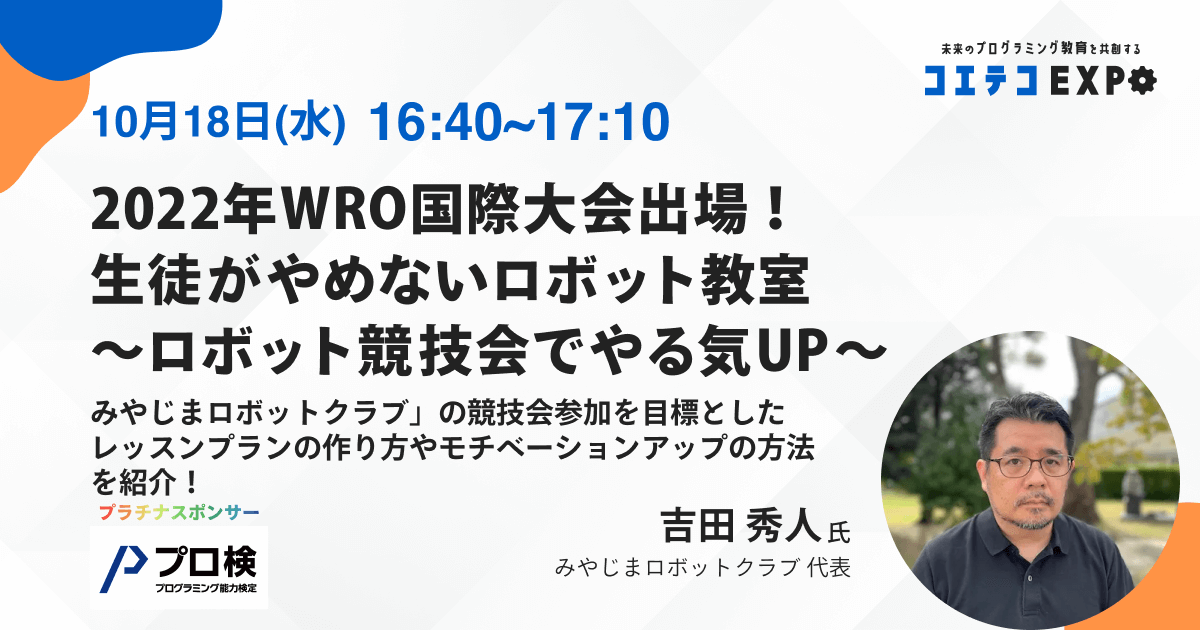 未来のプログラミング教育を共創する
コエテコEXPO

10月18日(水) 16:40~17:10

2022年WRO国際大会出場！
生徒がやめないロボット教室
～ロボット競技会でやる気UP～

みやじまロボットクラブ」の競技会参加を目標としたレッスンプランの作り方やモチベーションアップの方法を紹介！

プラチナスポンサー
プロ検
プログラミング能力検定

吉田 秀人氏
みやじまロボットクラブ 代表